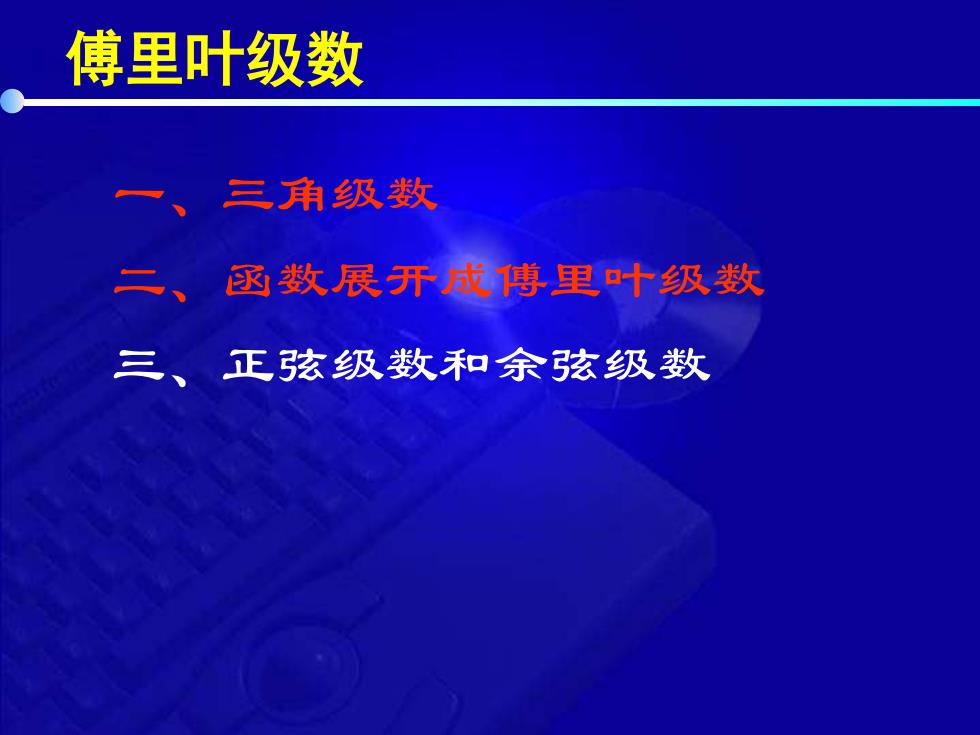 傅里叶级数

一、三角级数

二、函数展开成傅里叶级数

三、正弦级数和余弦级数